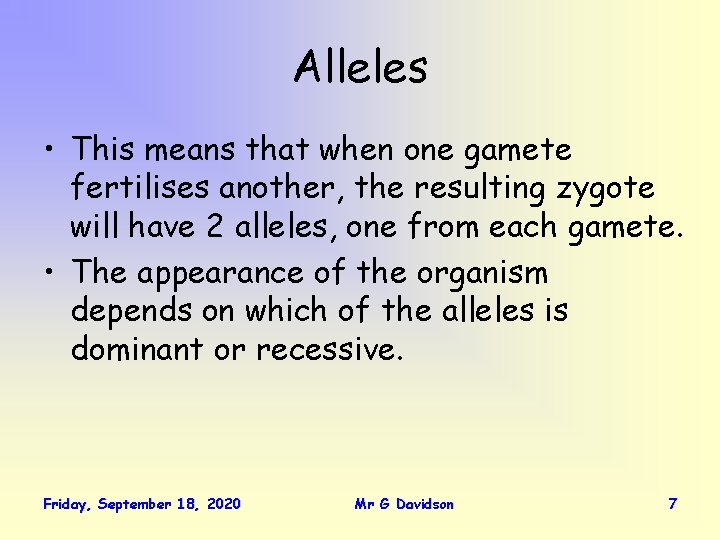 Alleles

• This means that when one gamete fertilises another, the resulting zygote will have 2 alleles, one from each gamete.

• The appearance of the organism depends on which of the alleles is dominant or recessive.

Friday, September 18, 2020 Mr G Davidson 7